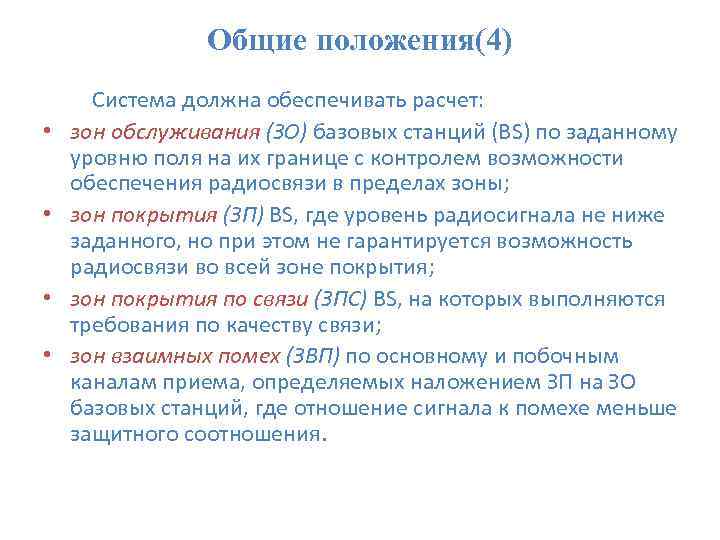 Общие положения(4)

Система должна обеспечивать расчет:

• зон обслуживания (ЗО) базовых станций (BS) по заданному уровню поля на их границе с контролем возможности обеспечения радиосвязи в пределах зоны;
• зон покрытия (ЗП) BS, где уровень радиосигнала не ниже заданного, но при этом не гарантируется возможность радиосвязи во всей зоне покрытия;
• зон покрытия по связи (ЗПС) BS, на которых выполняются требования по качеству связи;
• зон взаимных помех (ЗВП) по основному и побочным каналам приема, определяемых наложением ЗП на ЗО базовых станций, где отношение сигнала к помехе меньше защитного соотношения.